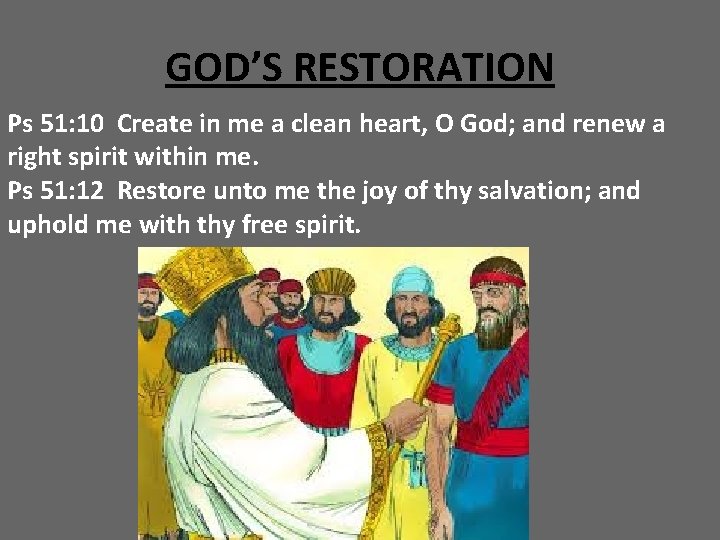 GOD'S RESTORATION

Ps 51:10 Create in me a clean heart, O God; and renew a right spirit within me.
Ps 51:12 Restore unto me the joy of thy salvation; and uphold me with thy free spirit.